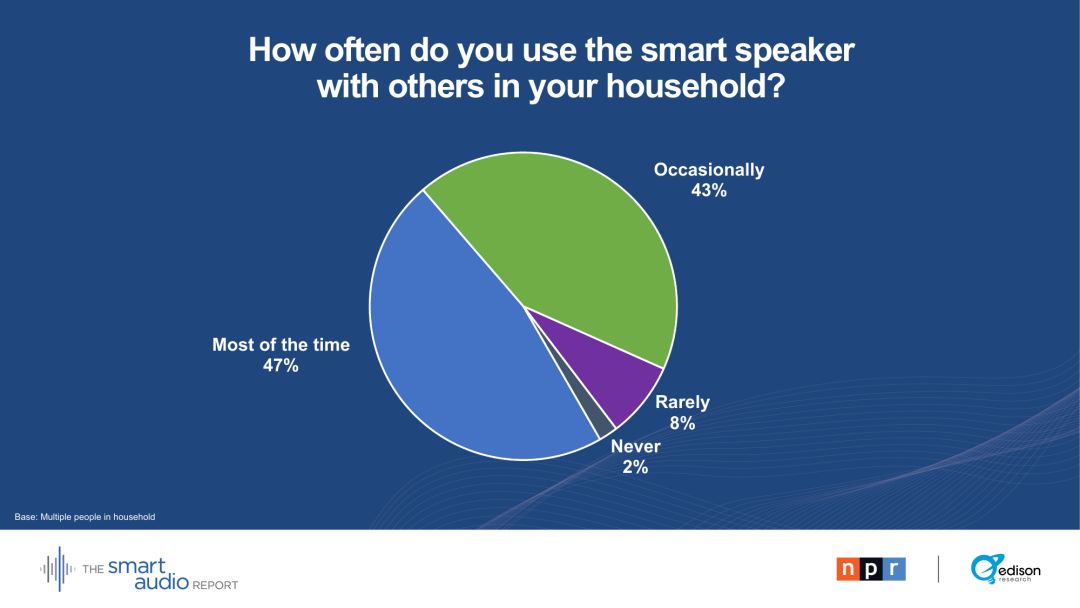 How often do you use the smart speaker with others in your household?

Occasionally
43%

Most of the time
47%

Rarely
8%

Never
2%

Base: Multiple people in household

THE smart audio REPORT

npr

edison research